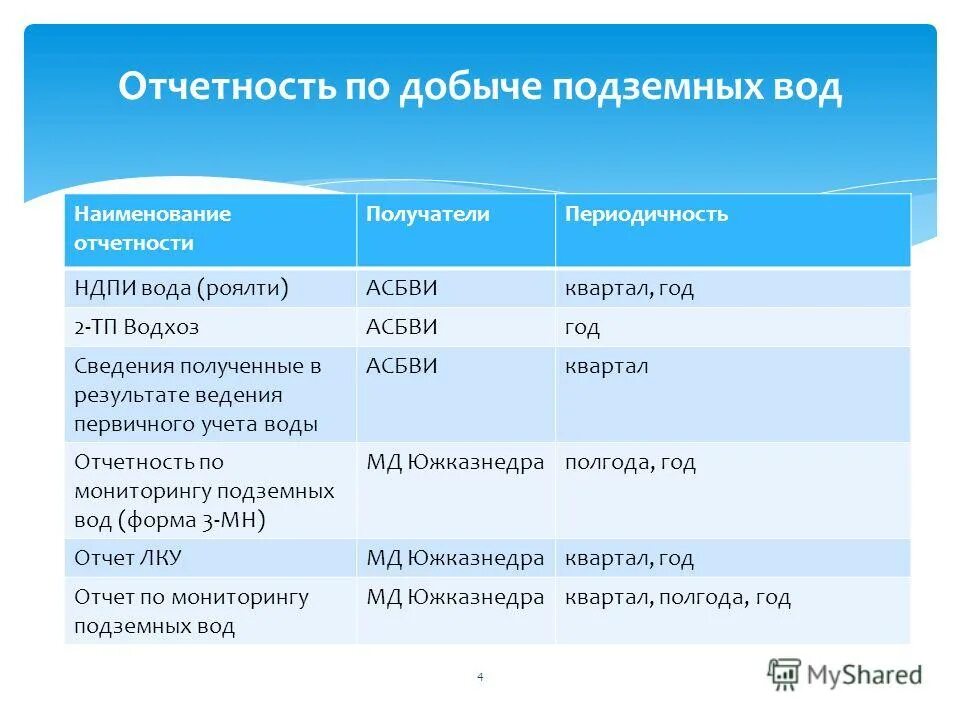 Отчетность по добыче подземных вод

| Наименование отчетности | Получатели | Периодичность |
|---|---|---|
| НДПИ вода (роялти) | АСБВИ | квартал, год |
| 2-ТП Водхоз | АСБВИ | год |
| Сведения полученные в результате ведения первичного учета воды | АСБВИ | квартал |
| Отчетность по мониторингу подземных вод (форма 3-МН) | МД Южказнедра | полгода, год |
| Отчет ЛКУ | МД Южказнедра | квартал, год |
| Отчет по мониторингу подземных вод | МД Южказнедра | квартал, полгода, год |

4

MyShared